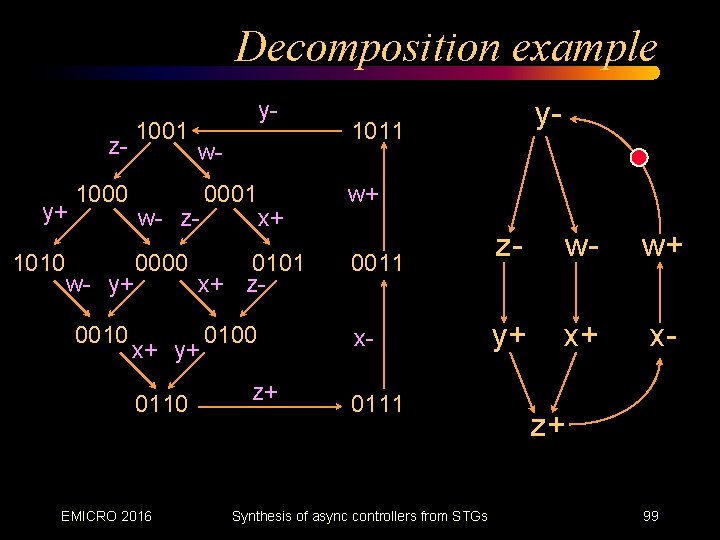 Decomposition example

y-
1001
1011
z-
w-
1000
0001
w+
y+
w-
z-
x+
1010
0000
0101
0011
w-
y+
x+
z-
0010
0100
x-
x+
y+
0110
z+
0111

y-
z-
w-
w+
y+
x+
x-
z+

EMICRO 2016
Synthesis of async controllers from STGs
99